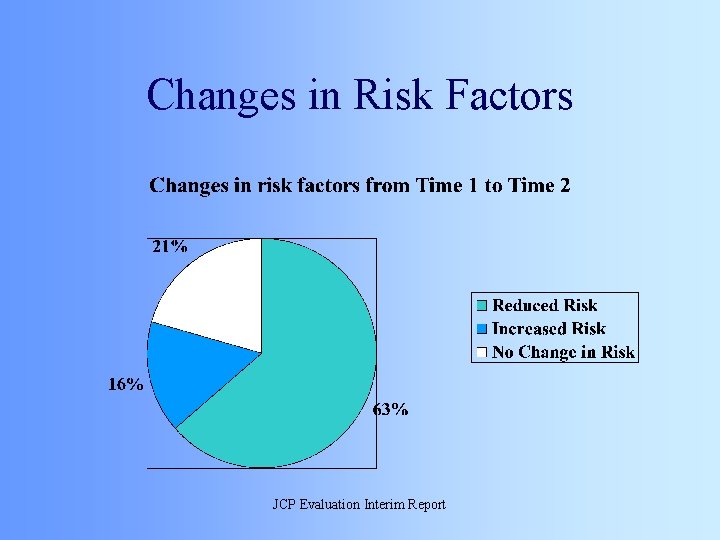 Changes in Risk Factors

Changes in risk factors from Time 1 to Time 2

21%

16%

63%

Reduced Risk
Increased Risk
No Change in Risk

JCP Evaluation Interim Report